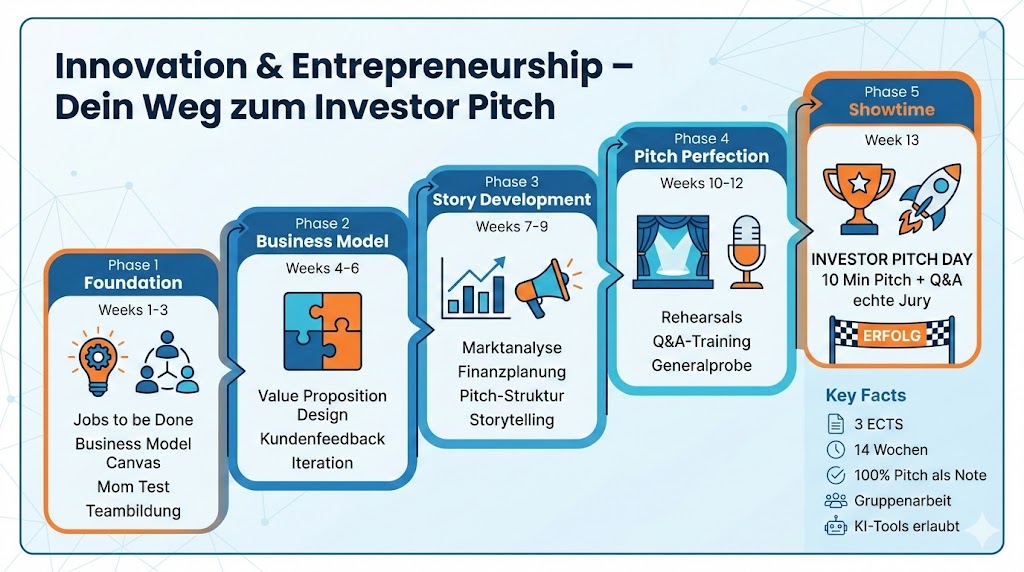 Innovation & Entrepreneurship – Dein Weg zum Investor Pitch

Phase 1
Foundation
Weeks 1-3
Jobs to be Done
Business Model Canvas
Mom Test
Teambildung

Phase 2
Business Model
Weeks 4-6
Value Proposition Design
Kundenfeedback
Iteration

Phase 3
Story Development
Weeks 7-9
Marktanalyse
Finanzplanung
Pitch-Struktur
Storytelling

Phase 4
Pitch Perfection
Weeks 10-12
Rehearsals
Q&A-Training
Generalprobe

Phase 5
Showtime
Week 13
INVESTOR PITCH DAY
10 Min Pitch + Q&A
echte Jury
ERFOLG

Key Facts
3 ECTS
14 Wochen
100% Pitch als Note
Gruppenarbeit
KI-Tools erlaubt